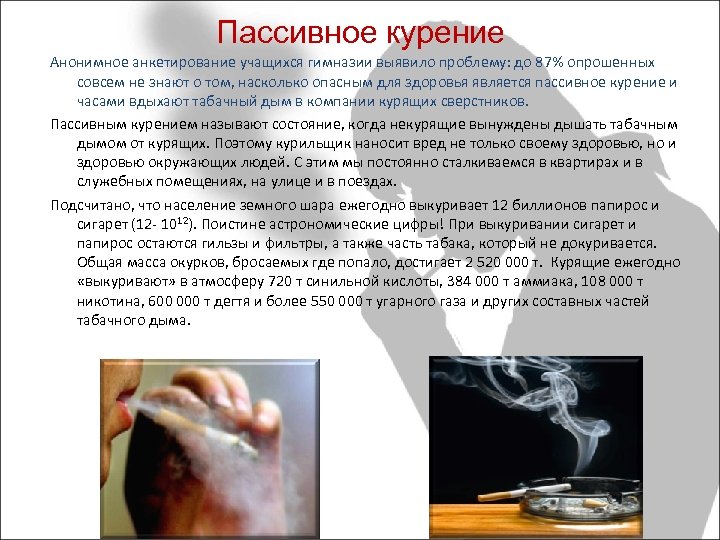 Пассивное курение

Анонимное анкетирование учащихся гимназии выявило проблему: до 87% опрошенных совсем не знают о том, насколько опасным для здоровья является пассивное курение и часами вдыхают табачный дым в компании курящих сверстников.

Пассивным курением называют состояние, когда некурящие вынуждены дышать табачным дымом от курящих. Поэтому курильщик наносит вред не только своему здоровью, но и здоровью окружающих людей. С этим мы постоянно сталкиваемся в квартирах и в служебных помещениях, на улице и в поездах.

Подсчитано, что население земного шара ежегодно выкуривает 12 биллионов папирос и сигарет (12- $10^{12}$). Поистине астрономические цифры! При выкуривании сигарет и папирос остаются гильзы и фильтры, а также часть табака, который не докуривается. Общая масса окурков, бросаемых где попало, достигает 2 520 000 т. Курящие ежегодно «выкуривают» в атмосферу 720 т синильной кислоты, 384 000 т аммиака, 108 000 т никотина, 600 000 т дегтя и более 550 000 т угарного газа и других составных частей табачного дыма.